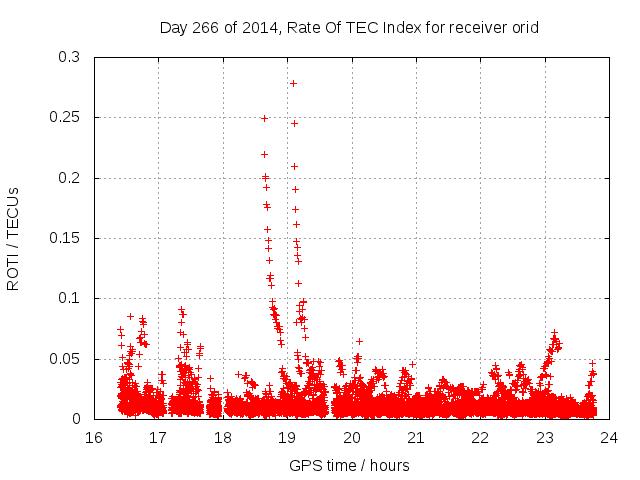 Day 266 of 2014, Rate Of TEC Index for receiver orid

ROTI / TECUs

0.3
0.25
0.2
0.15
0.1
0.05
0

16 17 18 19 20 21 22 23 24

GPS time / hours